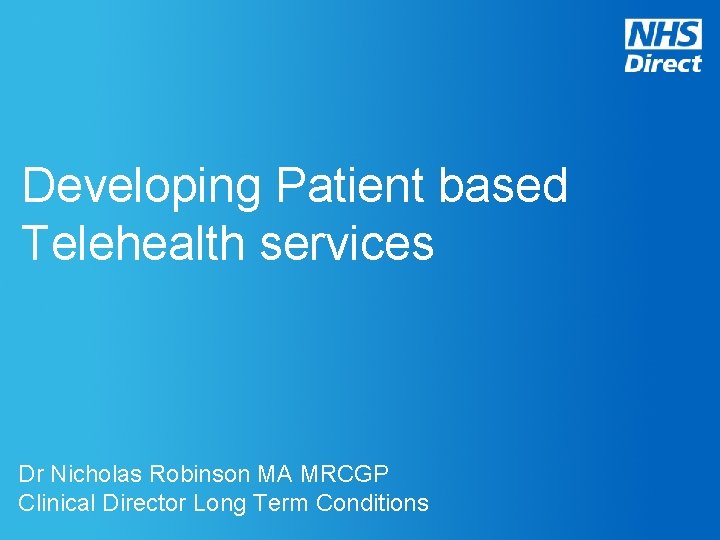 NHS
Direct

Developing Patient based Telehealth services

Dr Nicholas Robinson MA MRCGP
Clinical Director Long Term Conditions